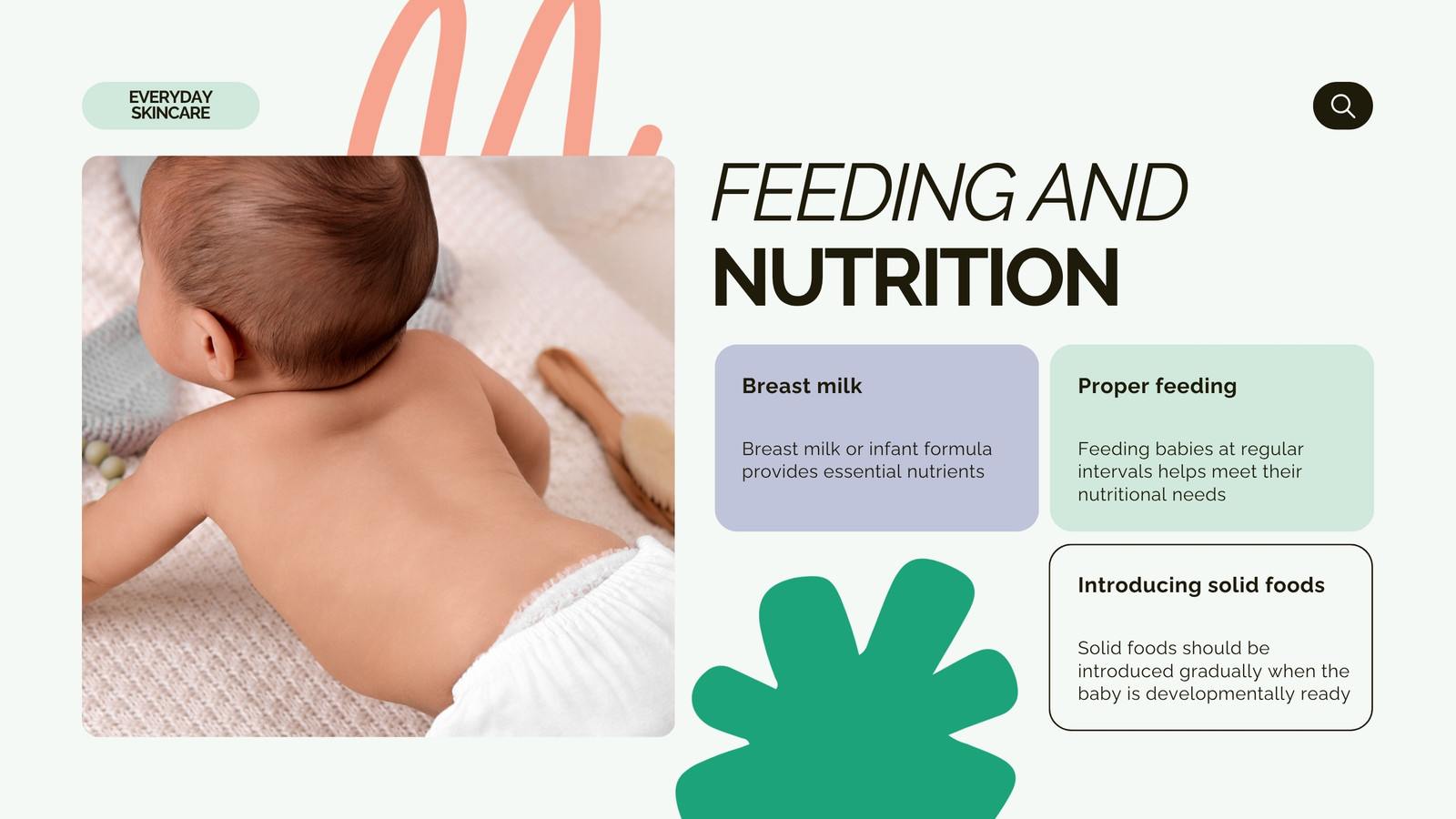 EVERYDAY SKINCARE

FEEDING AND NUTRITION

Breast milk

Breast milk or infant formula provides essential nutrients

Proper feeding

Feeding babies at regular intervals helps meet their nutritional needs

Introducing solid foods

Solid foods should be introduced gradually when the baby is developmentally ready